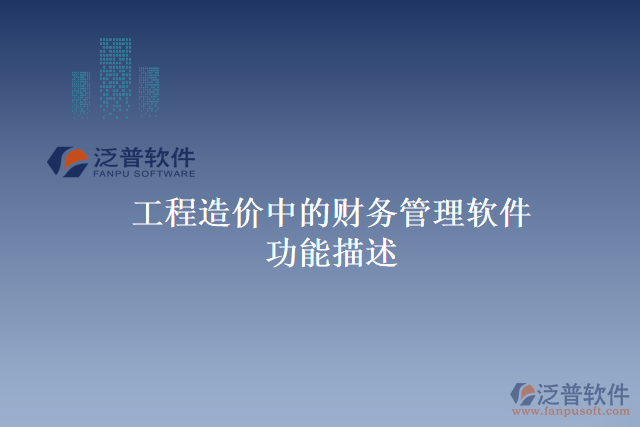 泛普软件
FANPU SOFTWARE

工程造价中的财务管理软件功能描述

泛普软件
www.fanpusoft.com